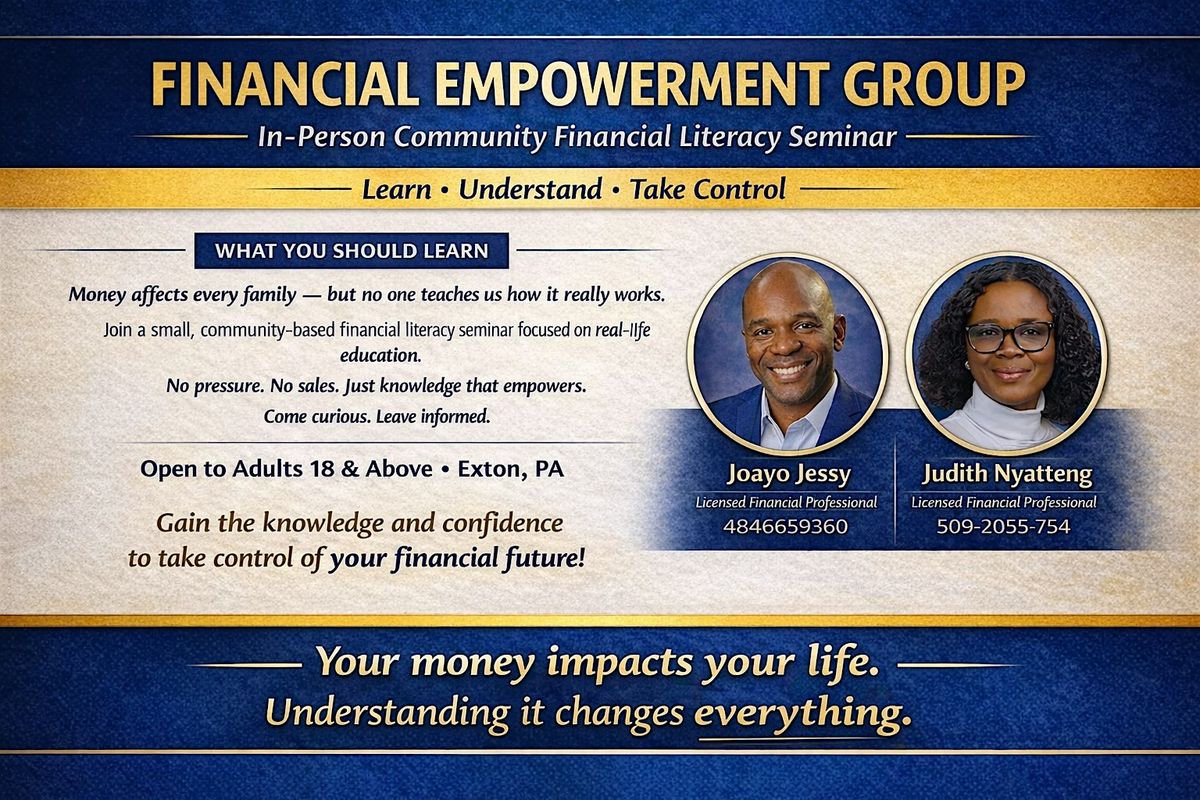 FINANCIAL EMPOWERMENT GROUP

In-Person Community Financial Literacy Seminar

Learn • Understand • Take Control

WHAT YOU SHOULD LEARN

Money affects every family — but no one teaches us how it really works.

Join a small, community-based financial literacy seminar focused on real-lIfe education.

No pressure. No sales. Just knowledge that empowers.

Come curious. Leave informed.

Open to Adults 18 & Above • Exton, PA

Gain the knowledge and confidence to take control of your financial future!

Joayo Jessy
Licensed Financial Professional
4846659360

Judith Nyatteng
Licensed Financial Professional
509-2055-754

Your money impacts your life.
Understanding it changes everything.